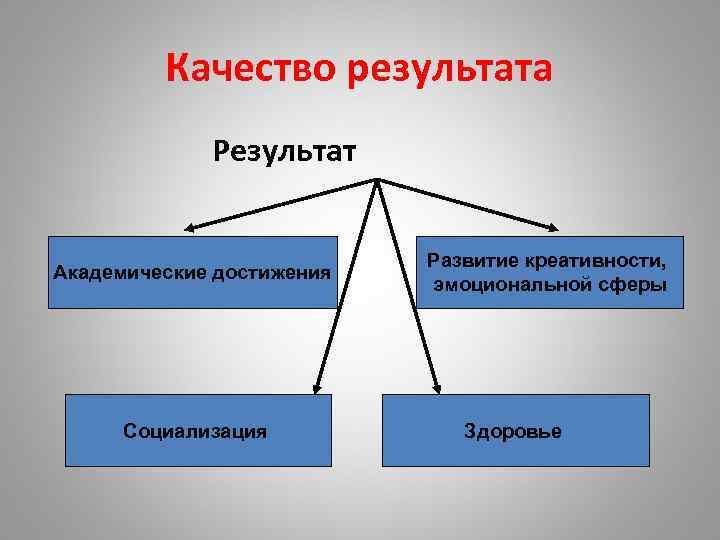 Качество результата

Результат

Академические достижения

Развитие креативности, эмоциональной сферы

Социализация

Здоровье